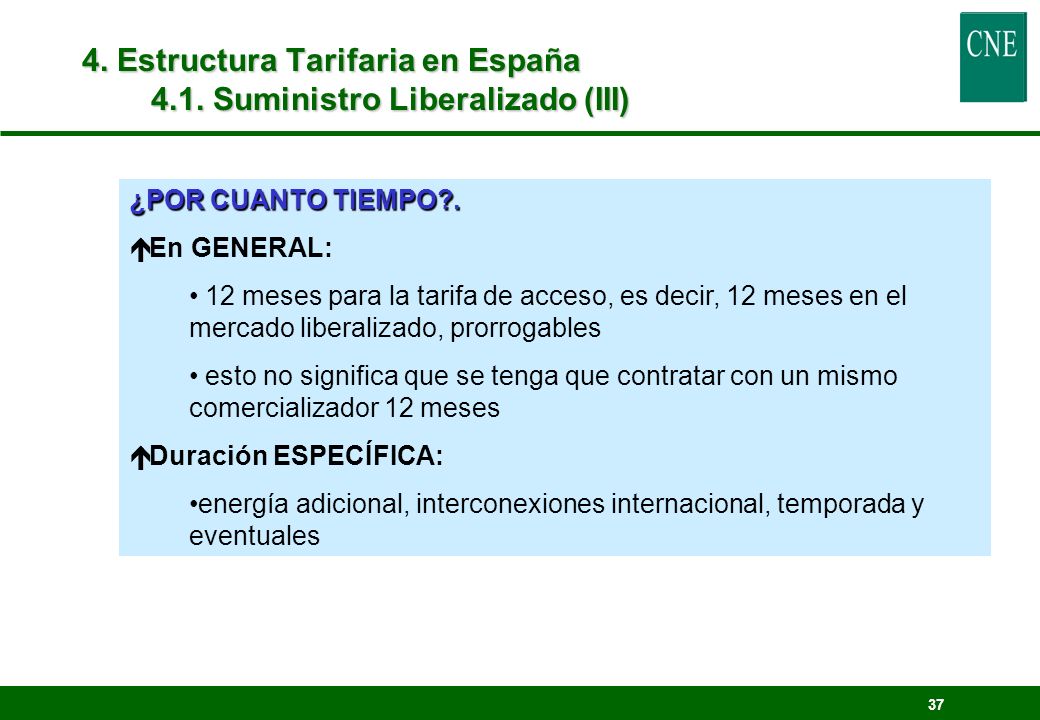 4. Estructura Tarifaria en España
4.1. Suministro Liberalizado (III)

CNE

¿POR CUANTO TIEMPO?.

éEn GENERAL:

• 12 meses para la tarifa de acceso, es decir, 12 meses en el mercado liberalizado, prorrogables

• esto no significa que se tenga que contratar con un mismo comercializador 12 meses

éDuración ESPECÍFICA:

•energía adicional, interconexiones internacional, temporada y eventuales

37